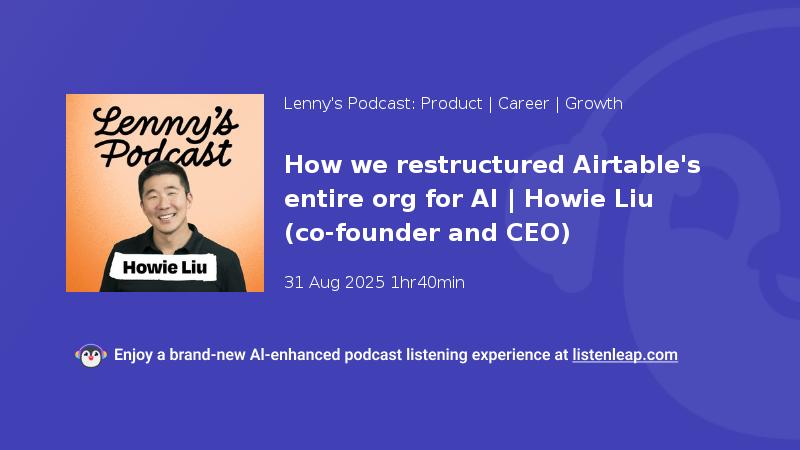 Lenny's Podcast

Howie Liu

Lenny's Podcast: Product | Career | Growth

How we restructured Airtable's entire org for AI | Howie Liu (co-founder and CEO)

31 Aug 2025 1hr40min

Enjoy a brand-new AI-enhanced podcast listening experience at listenleap.com